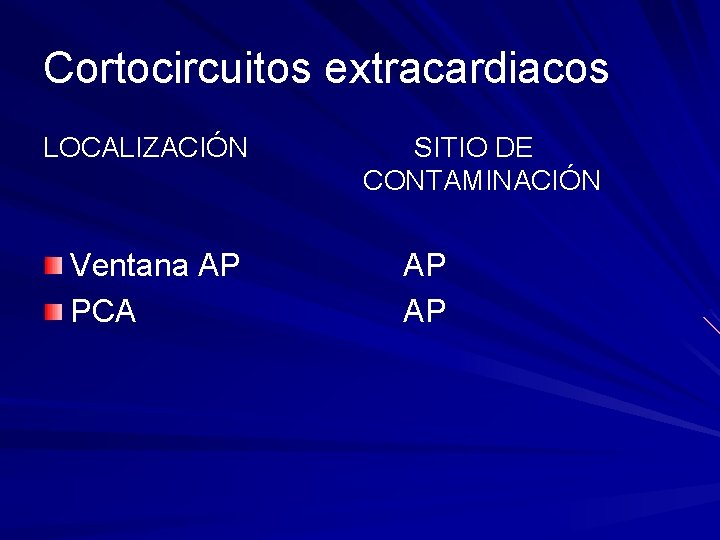 Cortocircuitos extracardiacos

| LOCALIZACIÓN | SITIO DE CONTAMINACIÓN |
|---|---|
| Ventana AP | AP |
| PCA | AP |